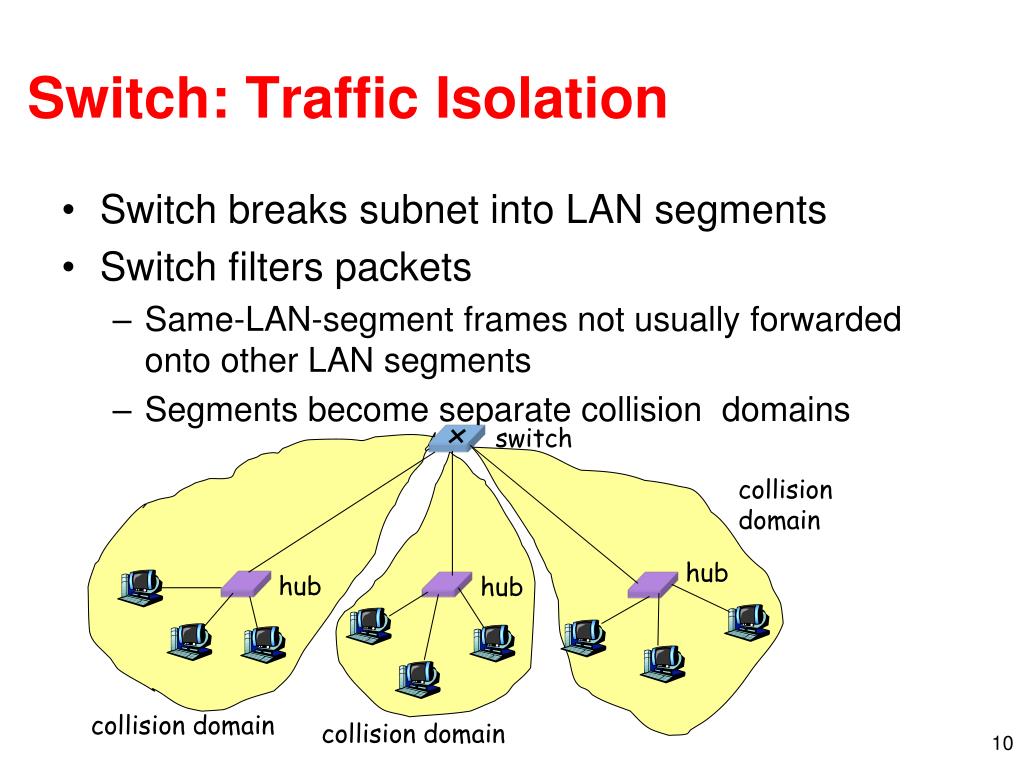 Switch: Traffic Isolation

• Switch breaks subnet into LAN segments
• Switch filters packets
– Same-LAN-segment frames not usually forwarded onto other LAN segments
– Segments become separate collision domains

switch

collision domain

hub

hub

hub

collision domain

collision domain

10